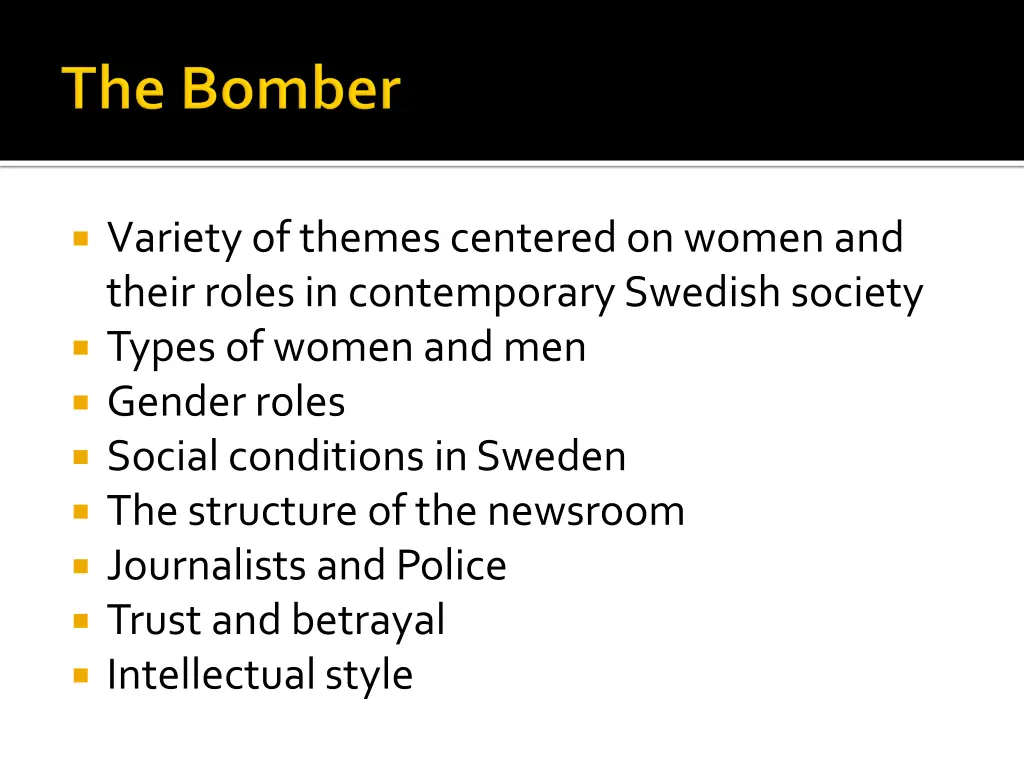 The Bomber

- Variety of themes centered on women and their roles in contemporary Swedish society
- Types of women and men
- Gender roles
- Social conditions in Sweden
- The structure of the newsroom
- Journalists and Police
- Trust and betrayal
- Intellectual style